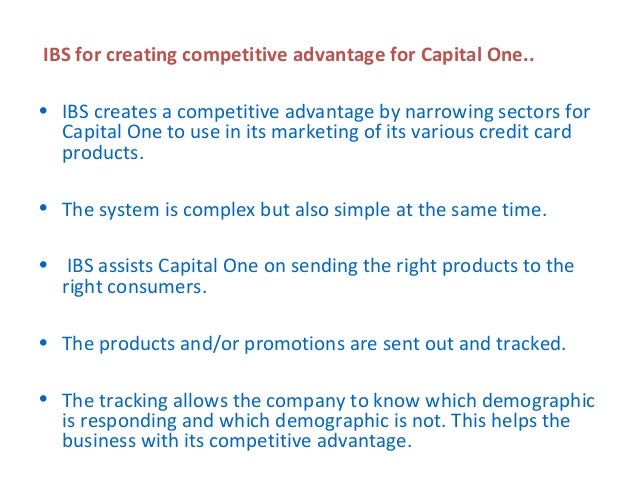 IBS for creating competitive advantage for Capital One..

• IBS creates a competitive advantage by narrowing sectors for Capital One to use in its marketing of its various credit card products.

• The system is complex but also simple at the same time.

• IBS assists Capital One on sending the right products to the right consumers.

• The products and/or promotions are sent out and tracked.

• The tracking allows the company to know which demographic is responding and which demographic is not. This helps the business with its competitive advantage.